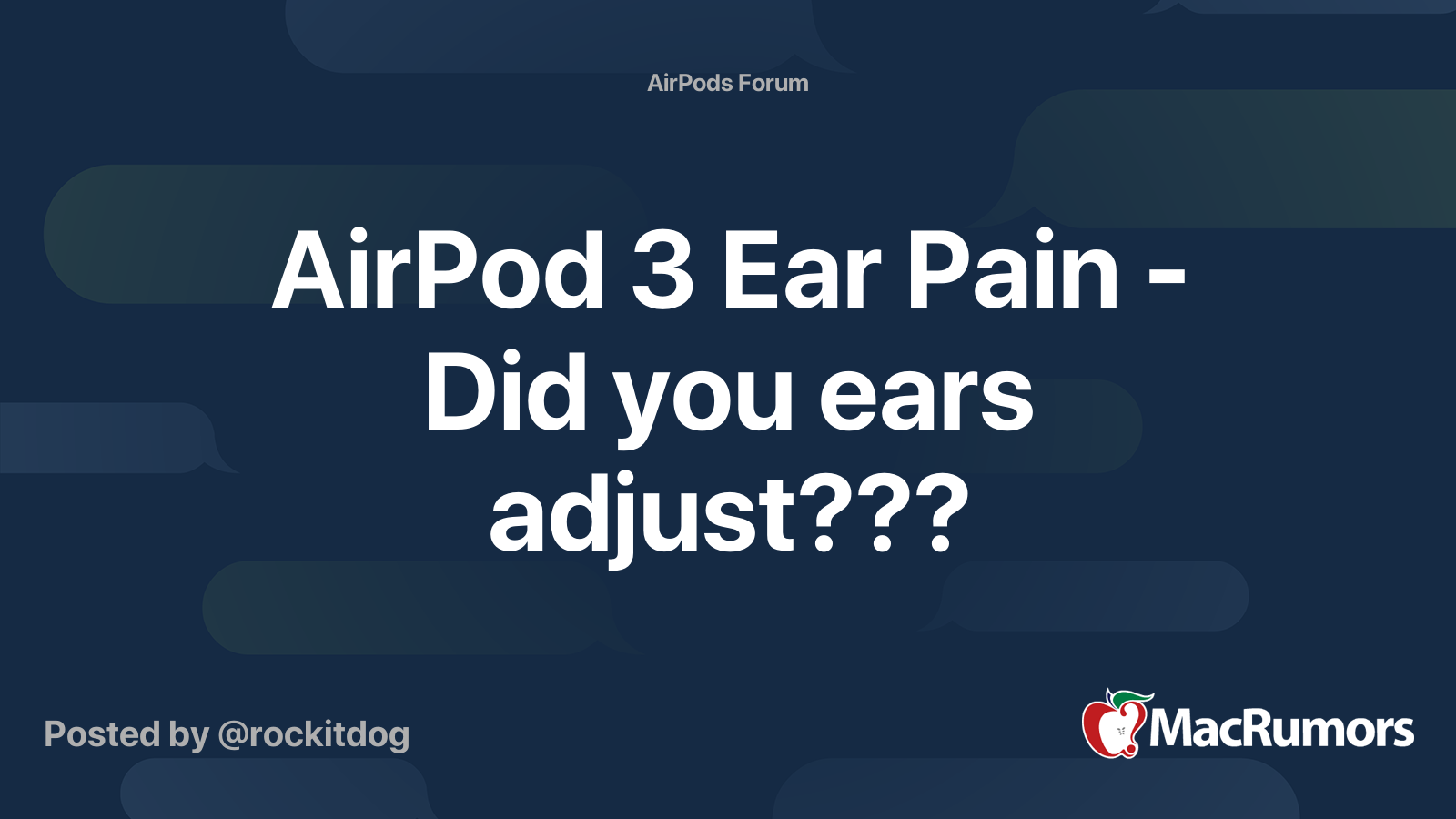 AirPods Forum

AirPod 3 Ear Pain - Did you ears adjust???

Posted by @rockitdog

MacRumors